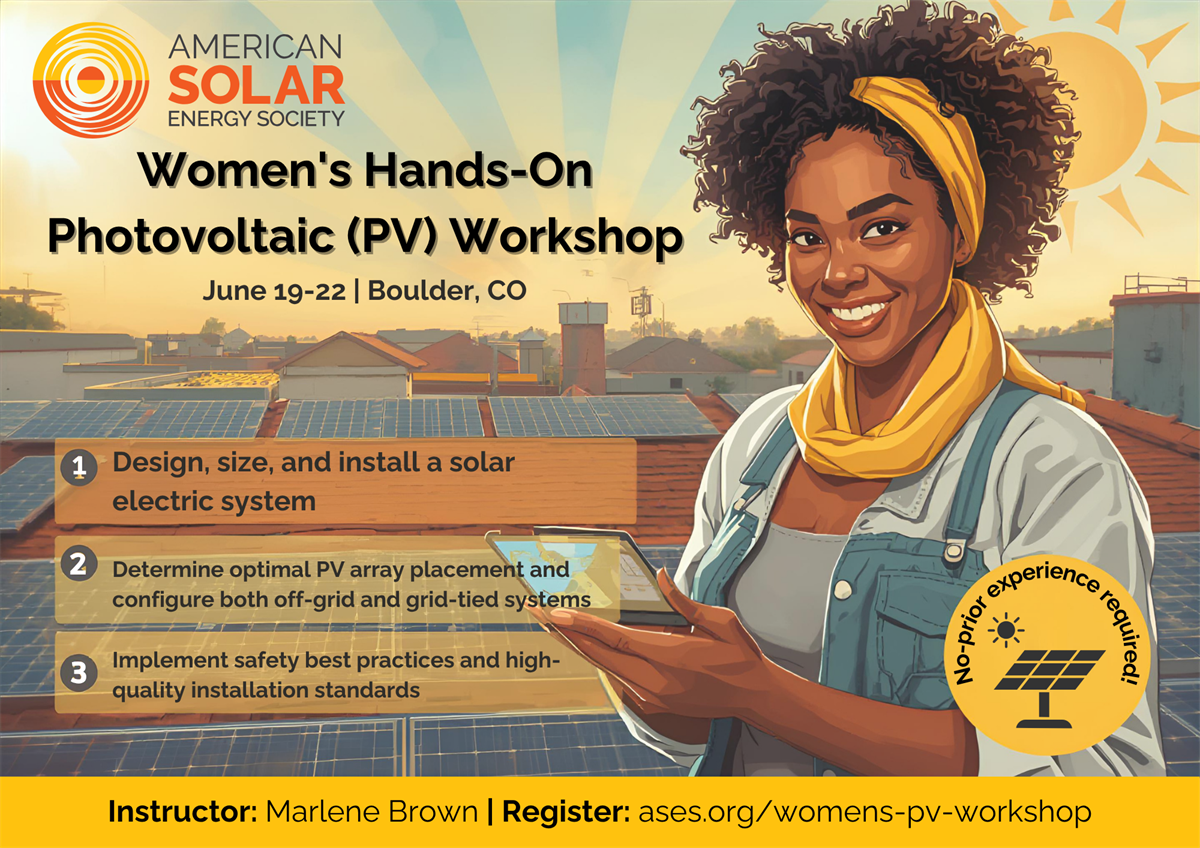 AMERICAN SOLAR ENERGY SOCIETY

Women's Hands-On Photovoltaic (PV) Workshop

June 19-22 | Boulder, CO

1 Design, size, and install a solar electric system

2 Determine optimal PV array placement and configure both off-grid and grid-tied systems

3 Implement safety best practices and high-quality installation standards

No-prior experience required!

Instructor: Marlene Brown | Register: ases.org/womens-pv-workshop